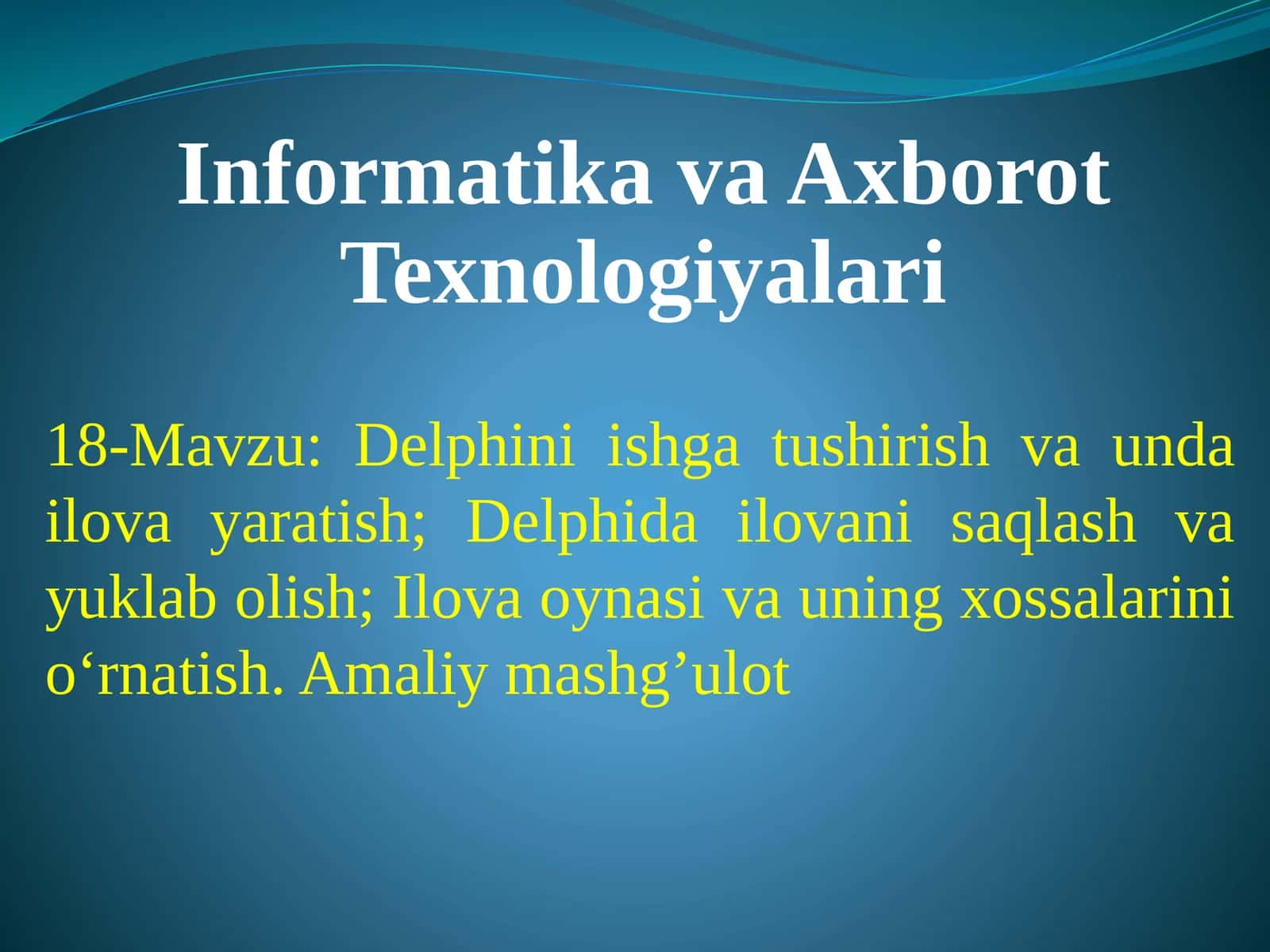 Informatika va Axborot Texnologiyalari

18-Mavzu: Delphini ishga tushirish va unda ilova yaratish; Delphida ilovani saqlash va yuklab olish; Ilova oynasi va uning xossalarini o‘rnatish. Amaliy mashg’ulot